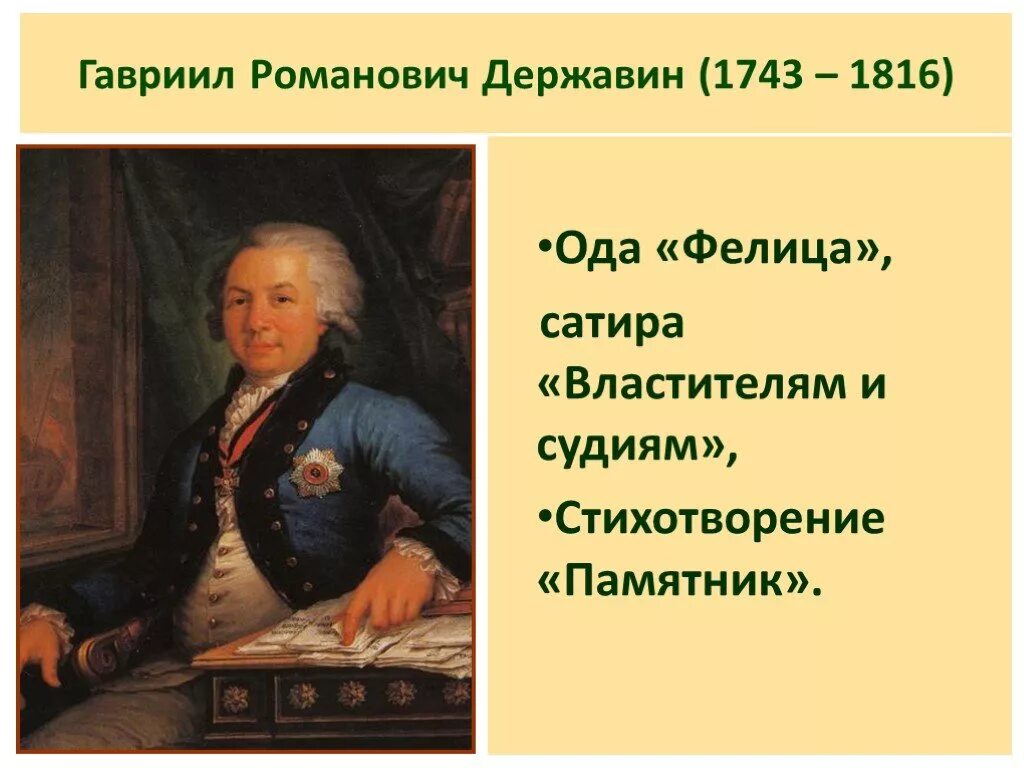 Гавриил Романович Державин (1743 – 1816)

•Ода «Фелица»,

сатира «Властителям и судиям»,

•Стихотворение «Памятник».